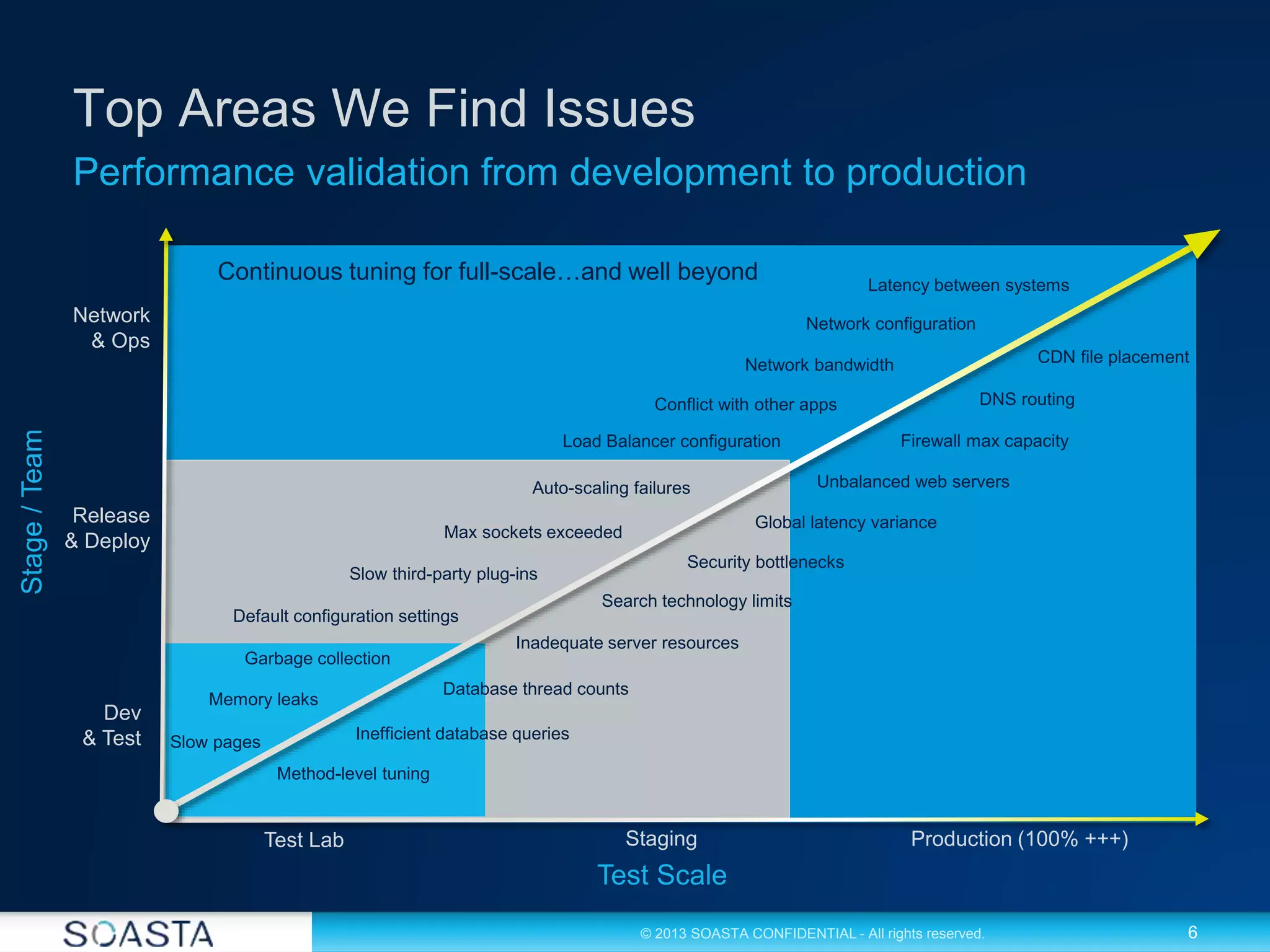 Top Areas We Find Issues

Performance validation from development to production

Stage / Team

Network & Ops

Release & Deploy

Dev & Test

Continuous tuning for full-scale…and well beyond

Latency between systems

Network configuration

CDN file placement

Network bandwidth

Conflict with other apps

DNS routing

Load Balancer configuration

Firewall max capacity

Auto-scaling failures

Unbalanced web servers

Max sockets exceeded

Global latency variance

Slow third-party plug-ins

Security bottlenecks

Search technology limits

Default configuration settings

Inadequate server resources

Garbage collection

Database thread counts

Memory leaks

Slow pages

Inefficient database queries

Method-level tuning

Test Lab

Staging

Production (100% +++)

Test Scale

SOASTA

© 2013 SOASTA CONFIDENTIAL - All rights reserved.

6